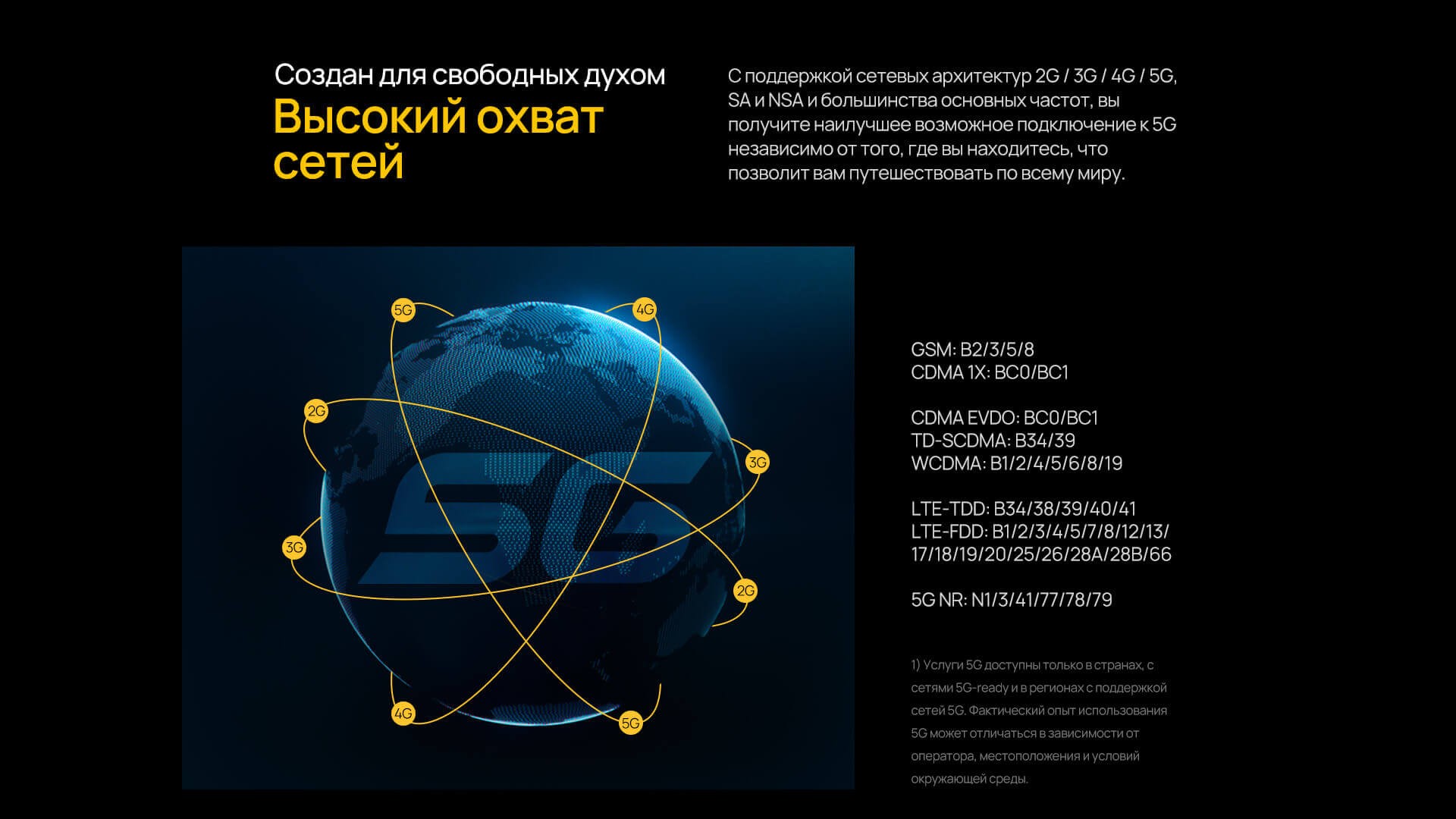 Создан для свободных духом
Высокий охват сетей

С поддержкой сетевых архитектур 2G / 3G / 4G / 5G, SA и NSA и большинства основных частот, вы получите наилучшее возможное подключение к 5G независимо от того, где вы находитесь, что позволит вам путешествовать по всему миру.

5G
4G
2G
3G
5G
3G
2G
4G
5G

GSM: B2/3/5/8
CDMA 1X: BC0/BC1

CDMA EVDO: BC0/BC1
TD-SCDMA: B34/39
WCDMA: B1/2/4/5/6/8/19

LTE-TDD: B34/38/39/40/41
LTE-FDD: B1/2/3/4/5/7/8/12/13/17/18/19/20/25/26/28A/28B/66

5G NR: N1/3/41/77/78/79

1) Услуги 5G доступны только в странах, с сетями 5G-ready и в регионах с поддержкой сетей 5G. Фактический опыт использования 5G может отличаться в зависимости от оператора, местоположения и условий окружающей среды.